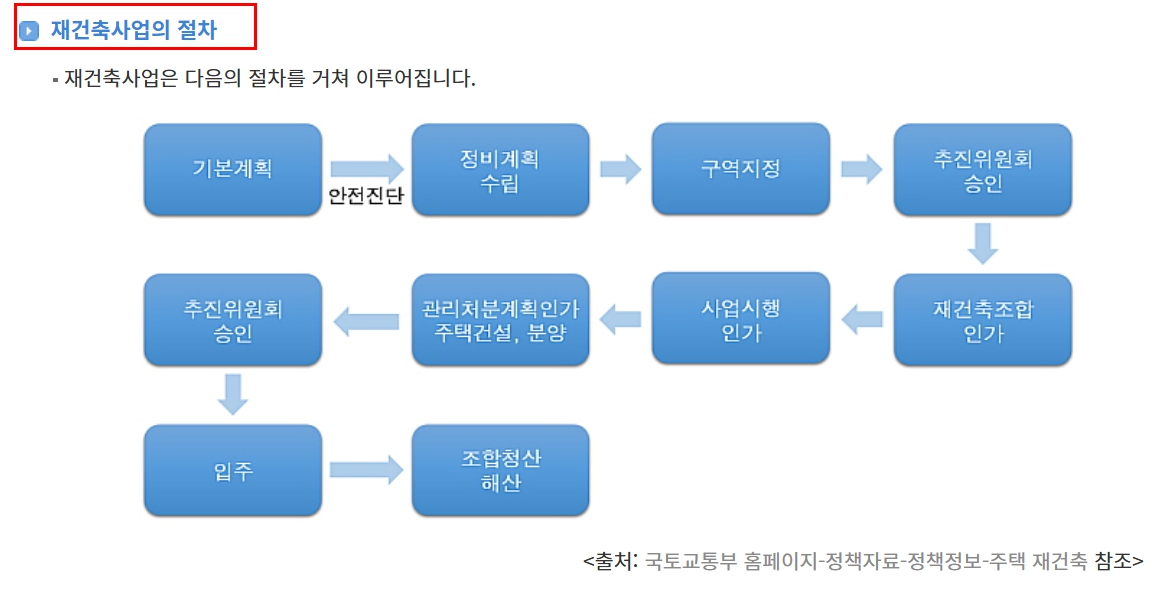 재건축사업의 절차

▪ 재건축사업은 다음의 절차를 거쳐 이루어집니다.

기본계획

안전진단

정비계획 수립

구역지정

추진위원회 승인

재건축조합 인가

사업시행 인가

관리처분계획인가 주택건설, 분양

추진위원회 승인

입주

조합청산 해산

<출처: 국토교통부 홈페이지-정책자료-정책정보-주택 재건축 참조>